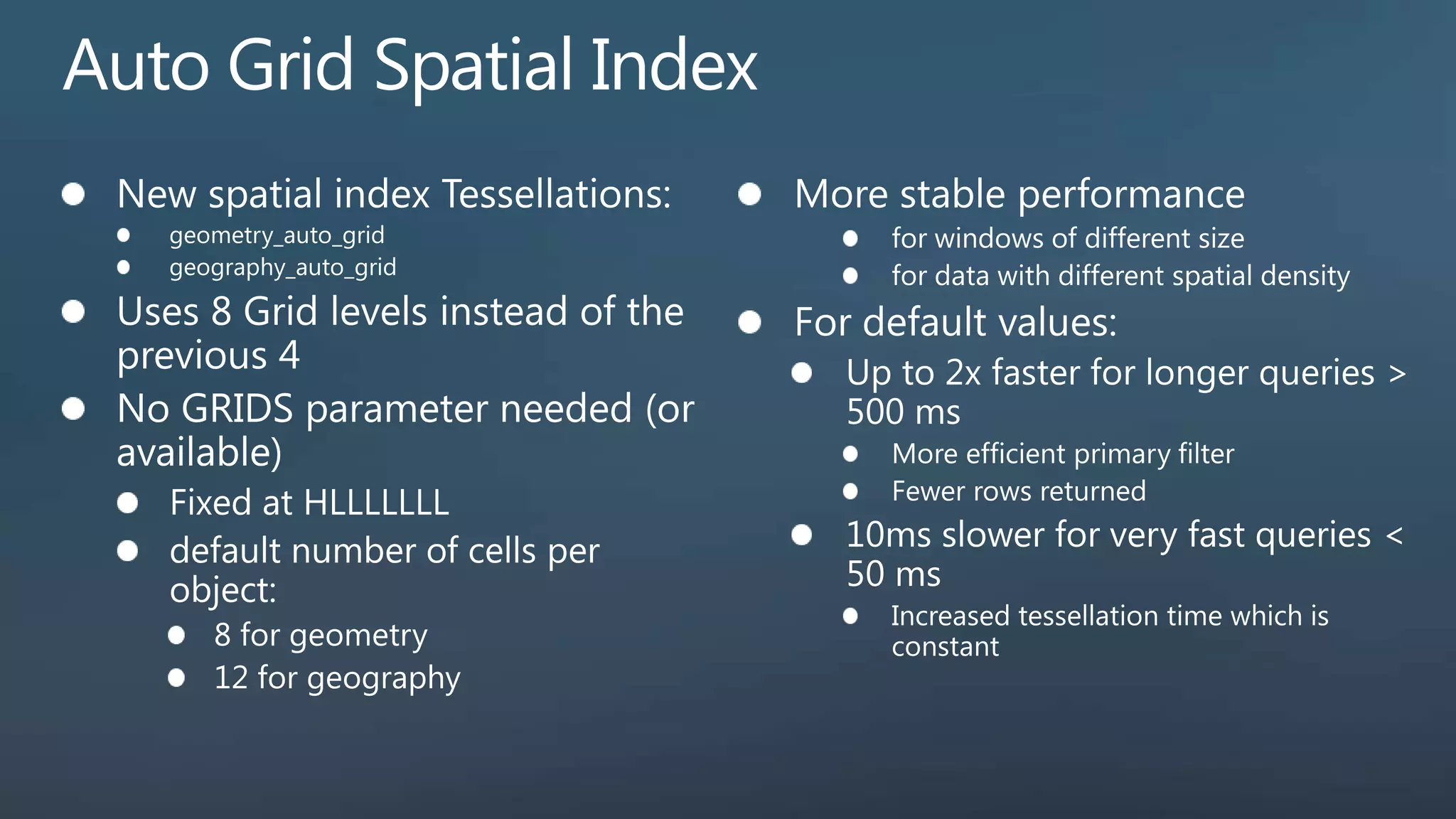 Auto Grid Spatial Index

- New spatial index Tessellations:
  - geometry_auto_grid
  - geography_auto_grid
- Uses 8 Grid levels instead of the previous 4
- No GRIDS parameter needed (or available)
  - Fixed at HLLLLLLL
  - default number of cells per object:
    - 8 for geometry
    - 12 for geography

- More stable performance
  - for windows of different size
  - for data with different spatial density
- For default values:
  - Up to 2x faster for longer queries > 500 ms
    - More efficient primary filter
    - Fewer rows returned
  - 10ms slower for very fast queries < 50 ms
    - Increased tessellation time which is constant